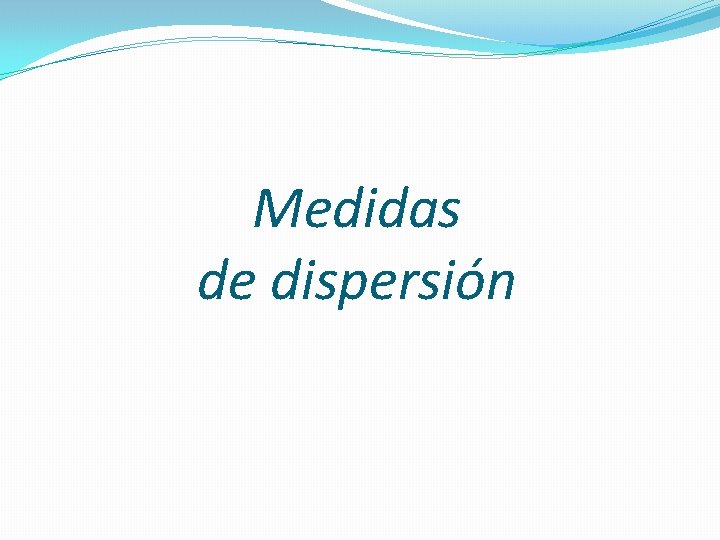 Medidas
de dispersión